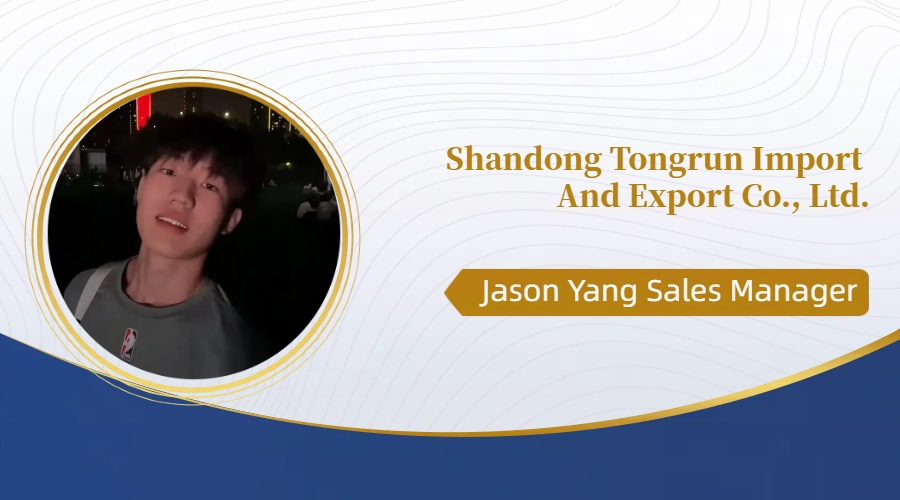 Shandong Tongrun Import And Export Co., Ltd.

Jason Yang Sales Manager